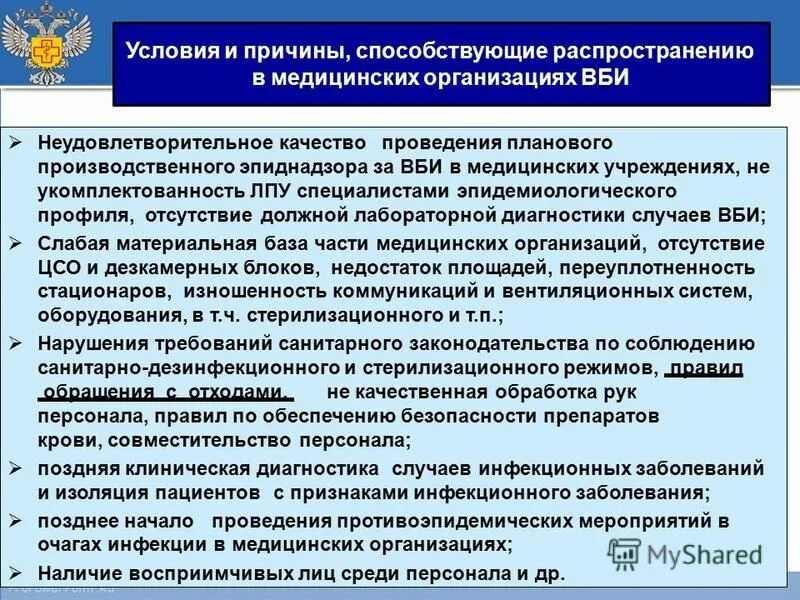 Условия и причины, способствующие распространению в медицинских организациях ВБИ

➢ Неудовлетворительное качество проведения планового производственного эпиднадзора за ВБИ в медицинских учреждениях, не укомплектованность ЛПУ специалистами эпидемиологического профиля, отсутствие должной лабораторной диагностики случаев ВБИ;

➢ Слабая материальная база части медицинских организаций, отсутствие ЦСО и дезкамерных блоков, недостаток площадей, переуплотненность стационаров, изношенность коммуникаций и вентиляционных систем, оборудования, в т.ч. стерилизационного и т.п.;

➢ Нарушения требований санитарного законодательства по соблюдению санитарно-дезинфекционного и стерилизационного режимов, правил обращения с отходами, не качественная обработка рук персонала, правил по обеспечению безопасности препаратов крови, совместительство персонала;

➢ поздняя клиническая диагностика случаев инфекционных заболеваний и изоляция пациентов с признаками инфекционного заболевания;

➢ позднее начало проведения противоэпидемических мероприятий в очагах инфекции в медицинских организациях;

➢ Наличие восприимчивых лиц среди персонала и др.

MyShared